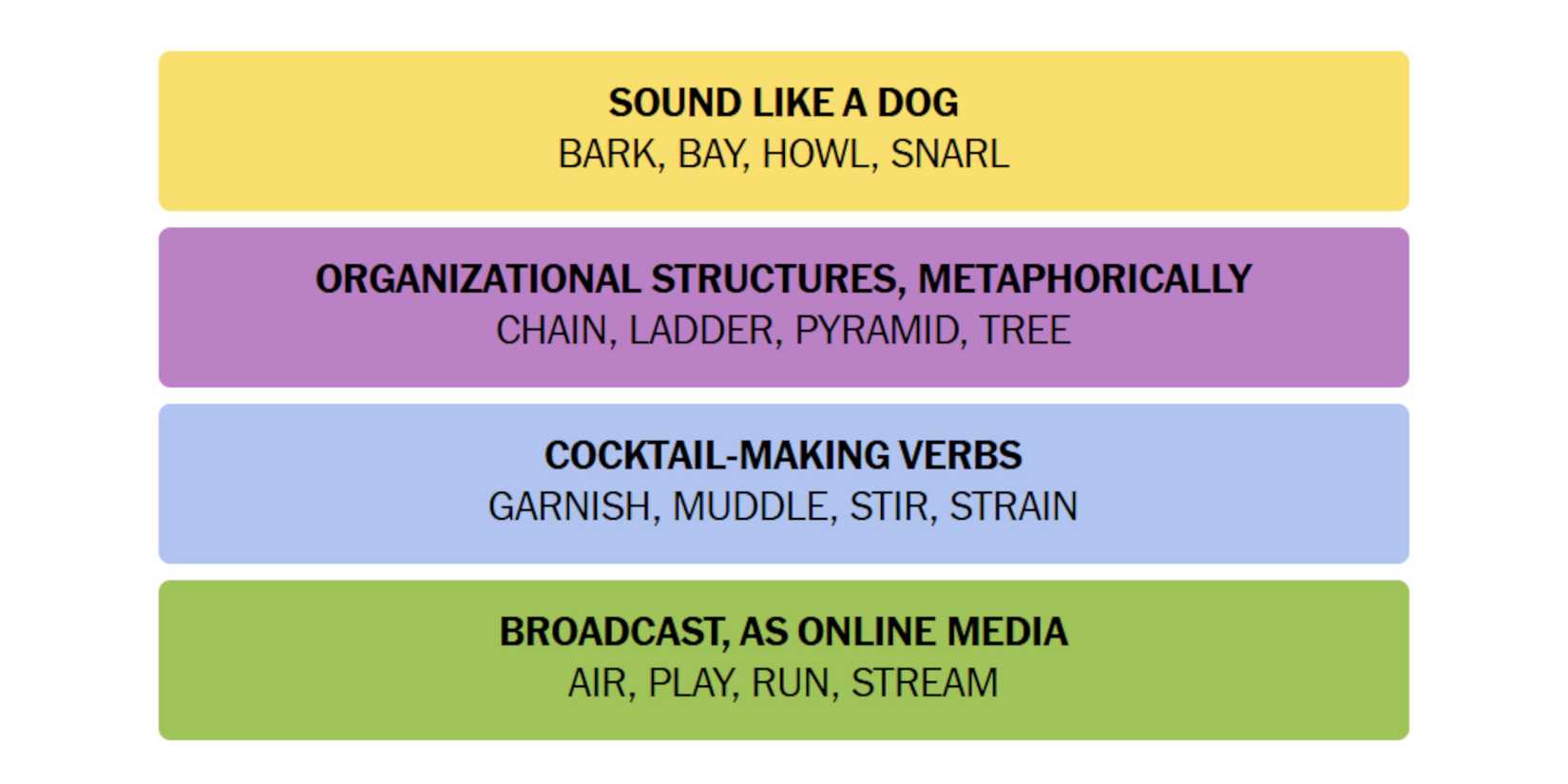 SOUND LIKE A DOG
BARK, BAY, HOWL, SNARL

ORGANIZATIONAL STRUCTURES, METAPHORICALLY
CHAIN, LADDER, PYRAMID, TREE

COCKTAIL-MAKING VERBS
GARNISH, MUDDLE, STIR, STRAIN

BROADCAST, AS ONLINE MEDIA
AIR, PLAY, RUN, STREAM